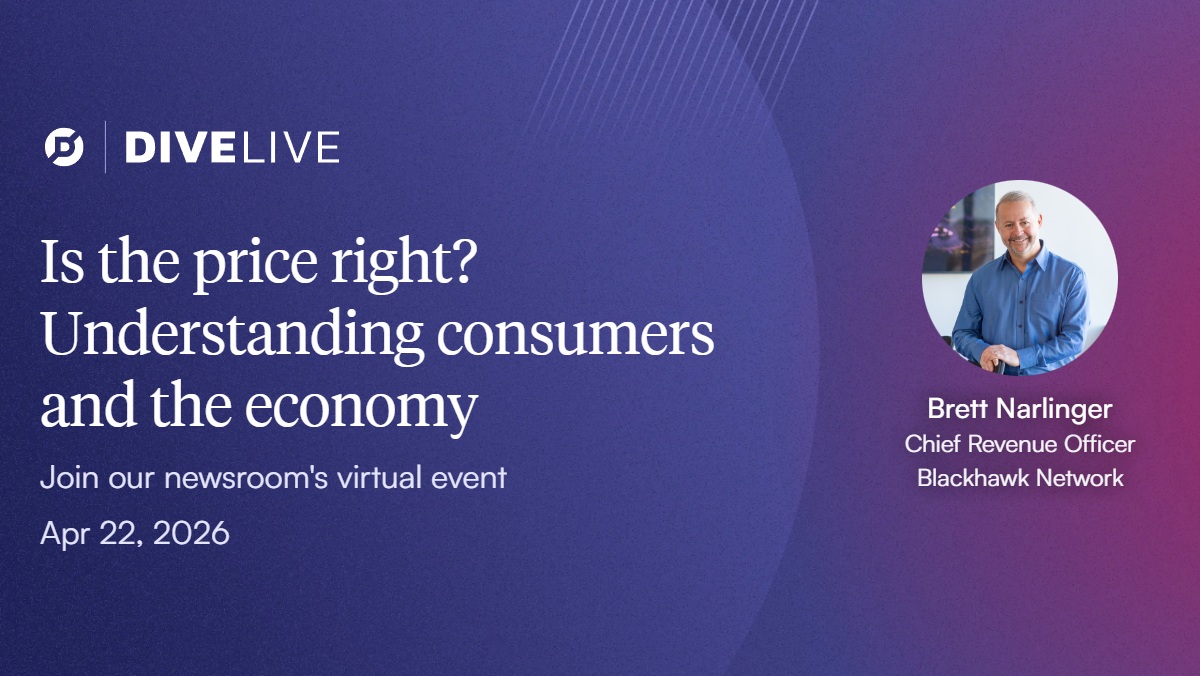 DIVELIVE

Is the price right? Understanding consumers and the economy

Join our newsroom's virtual event

Apr 22, 2026

Brett Narlinger
Chief Revenue Officer
Blackhawk Network